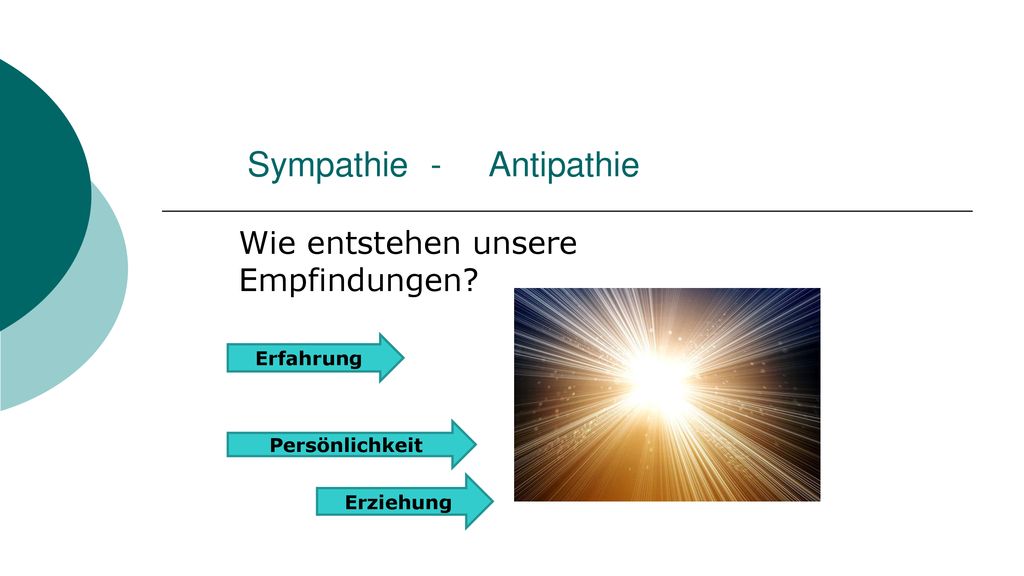 Sympathie - Antipathie

Wie entstehen unsere Empfindungen?

Erfahrung

Persönlichkeit

Erziehung